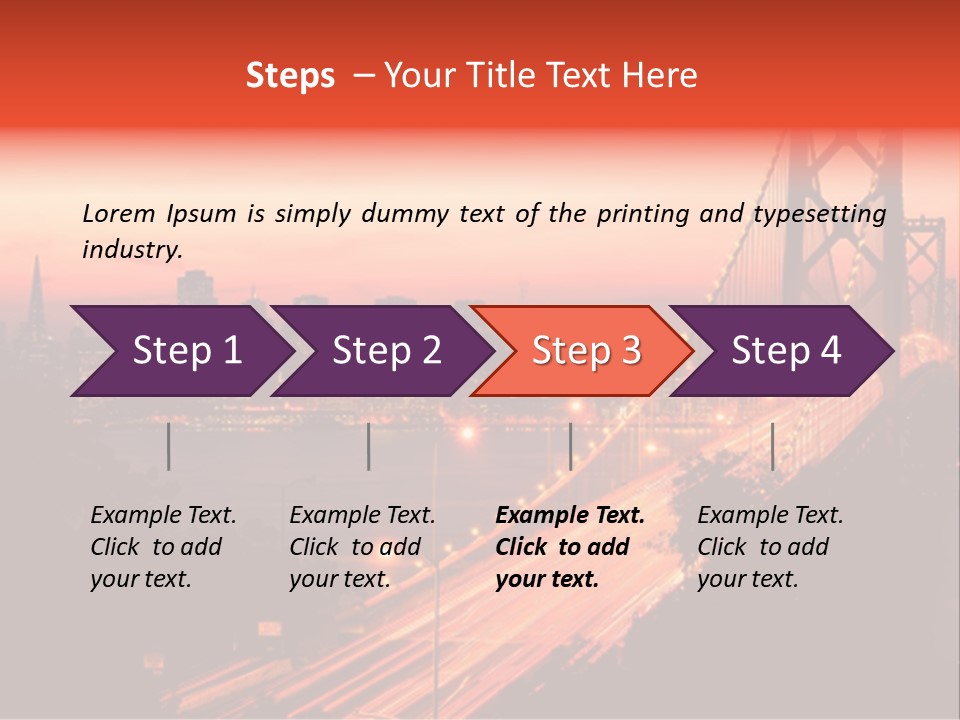 Steps – Your Title Text Here

Lorem Ipsum is simply dummy text of the printing and typesetting industry.

Step 1

Step 2

Step 3

Step 4

Example Text. Click to add your text.

Example Text. Click to add your text.

Example Text. Click to add your text.

Example Text. Click to add your text.